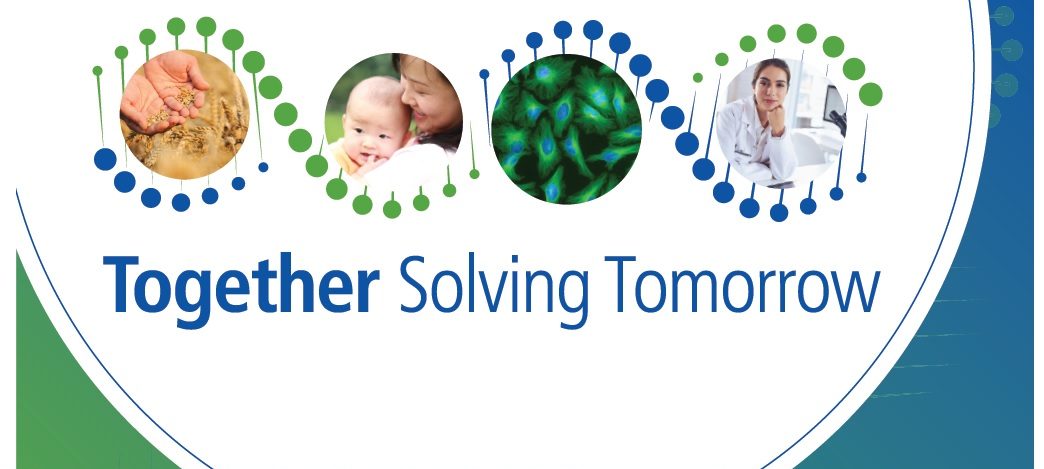 Together Solving Tomorrow